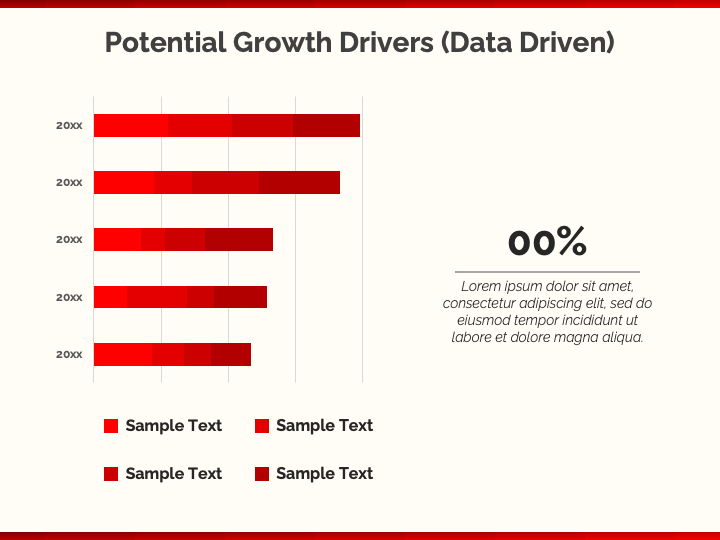 Potential Growth Drivers (Data Driven)

20xx

20xx

20xx

20xx

20xx

Sample Text
Sample Text
Sample Text
Sample Text

00%

Lorem ipsum dolor sit amet, consectetur adipiscing elit, sed do eiusmod tempor incididunt ut labore et dolore magna aliqua.